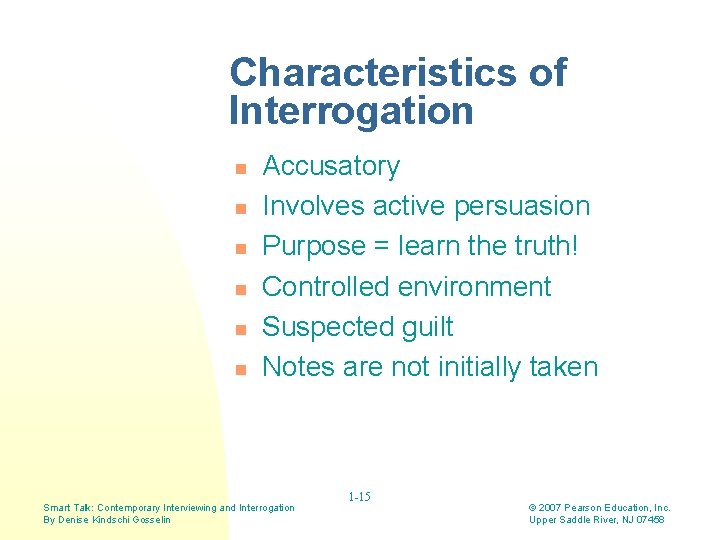 Characteristics of Interrogation

- Accusatory
- Involves active persuasion
- Purpose = learn the truth!
- Controlled environment
- Suspected guilt
- Notes are not initially taken

1-15

Smart Talk: Contemporary Interviewing and Interrogation
By Denise Kindschi Gosselin

© 2007 Pearson Education, Inc.
Upper Saddle River, NJ 07458